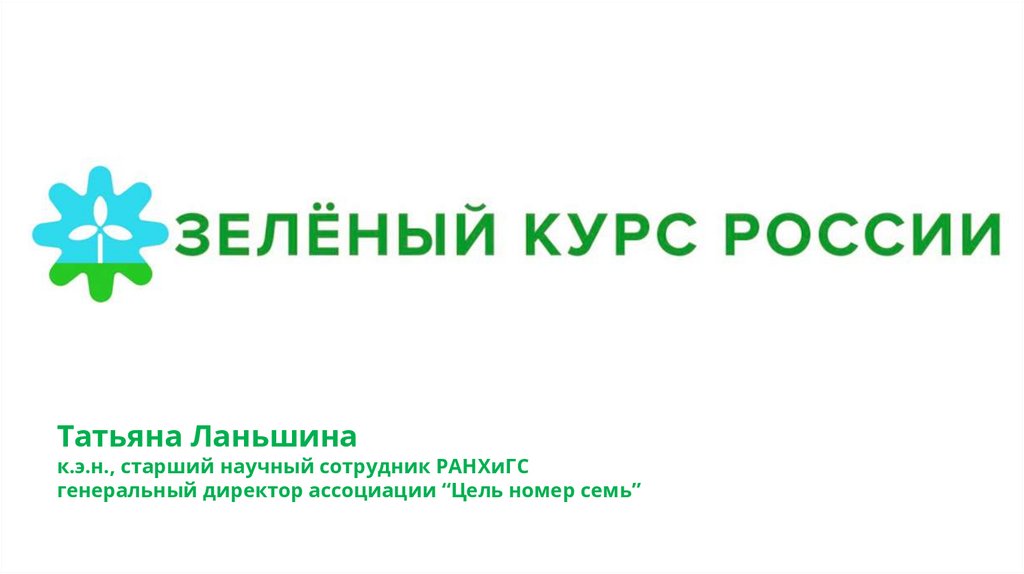 ЗЕЛЁНЫЙ КУРС РОССИИ

Татьяна Ланьшина
к.э.н., старший научный сотрудник РАНХиГС
генеральный директор ассоциации “Цель номер семь”